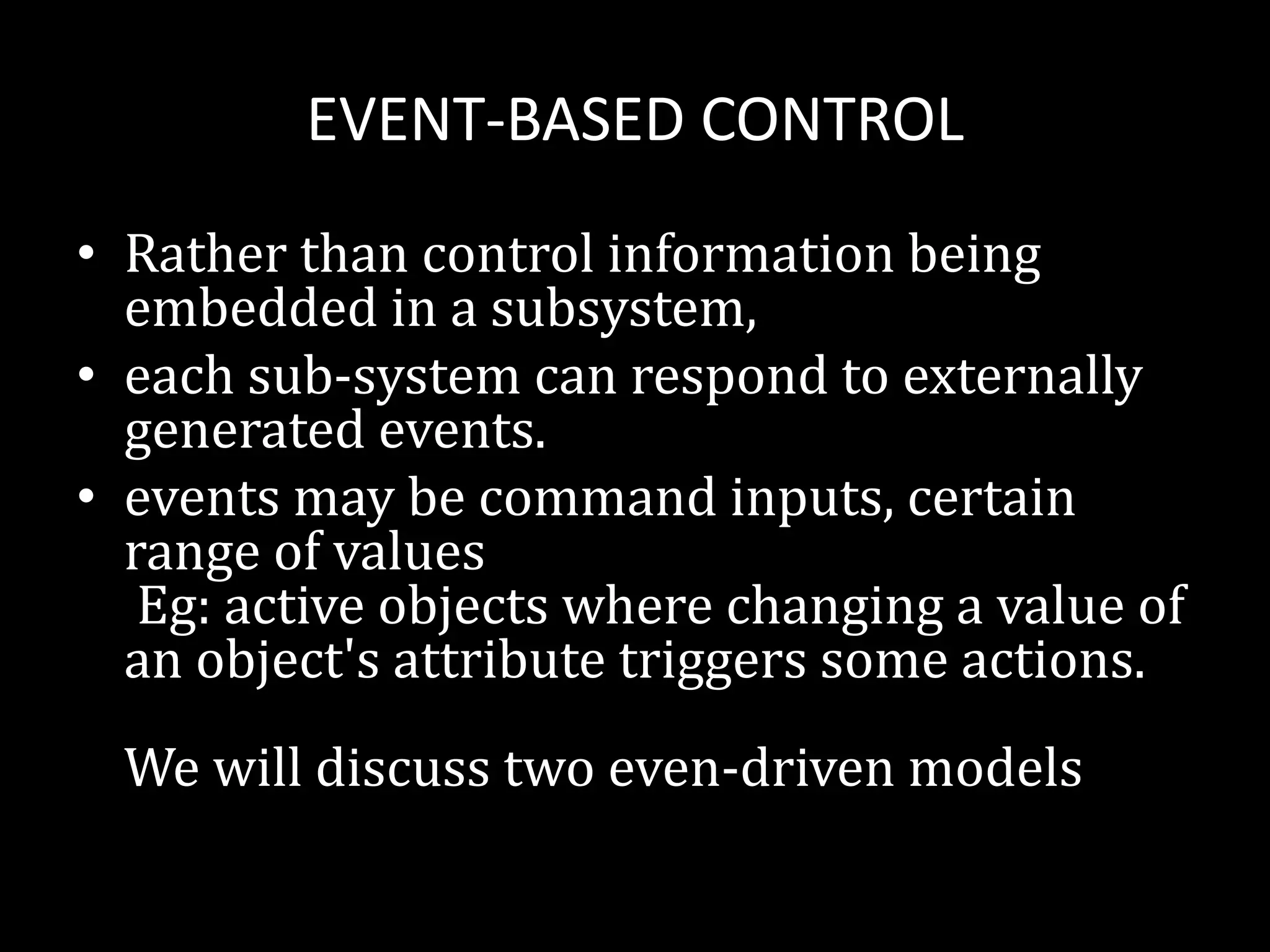 EVENT-BASED CONTROL

• Rather than control information being embedded in a subsystem,
• each sub-system can respond to externally generated events.
• events may be command inputs, certain range of values
Eg: active objects where changing a value of an object's attribute triggers some actions.

We will discuss two even-driven models